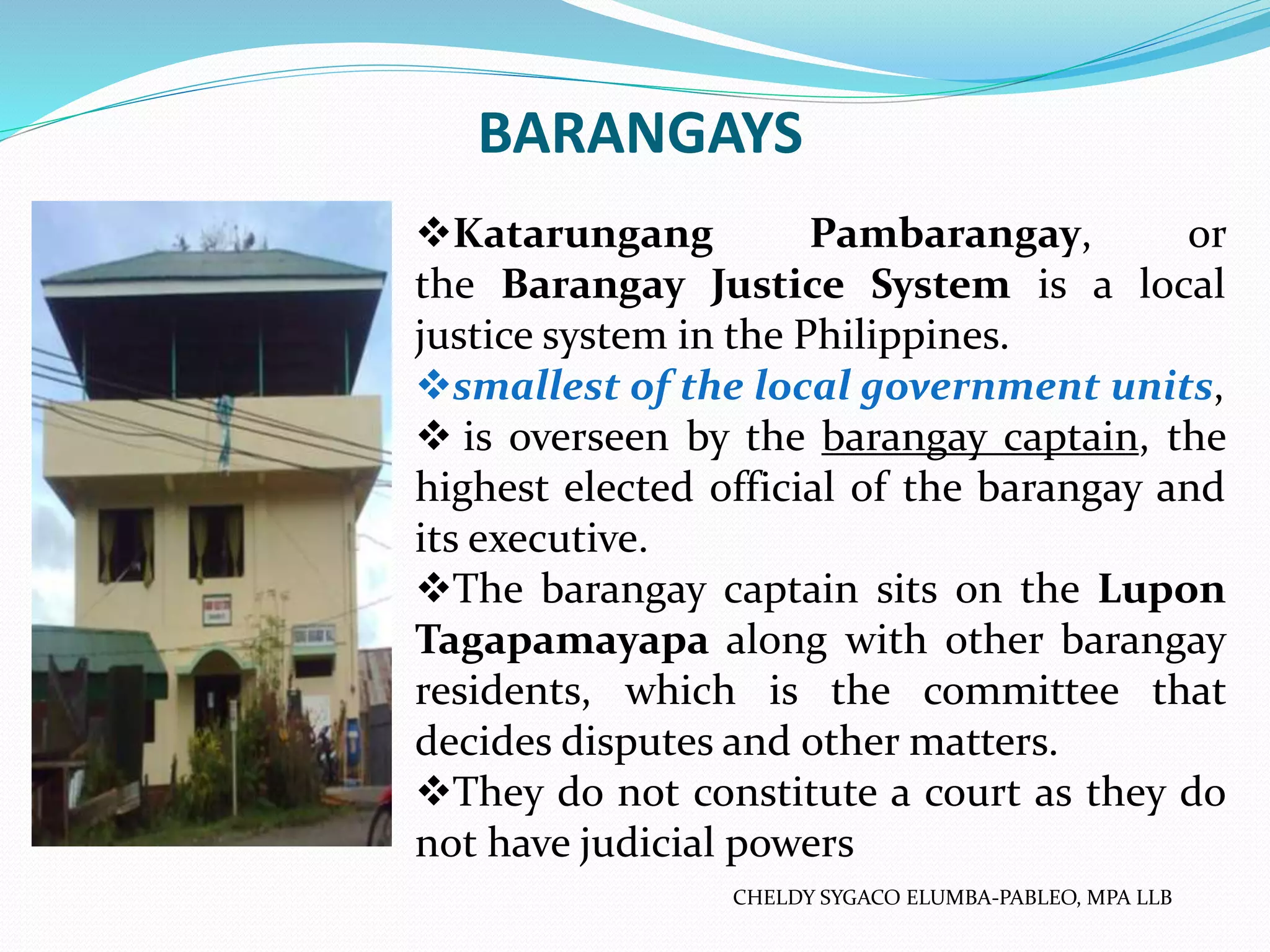 BARANGAYS

❖Katarungang Pambarangay, or the Barangay Justice System is a local justice system in the Philippines.

❖smallest of the local government units,

❖ is overseen by the barangay captain, the highest elected official of the barangay and its executive.

❖The barangay captain sits on the Lupon Tagapamayapa along with other barangay residents, which is the committee that decides disputes and other matters.

❖They do not constitute a court as they do not have judicial powers

CHELDY SYGACO ELUMBA-PABLEO, MPA LLB